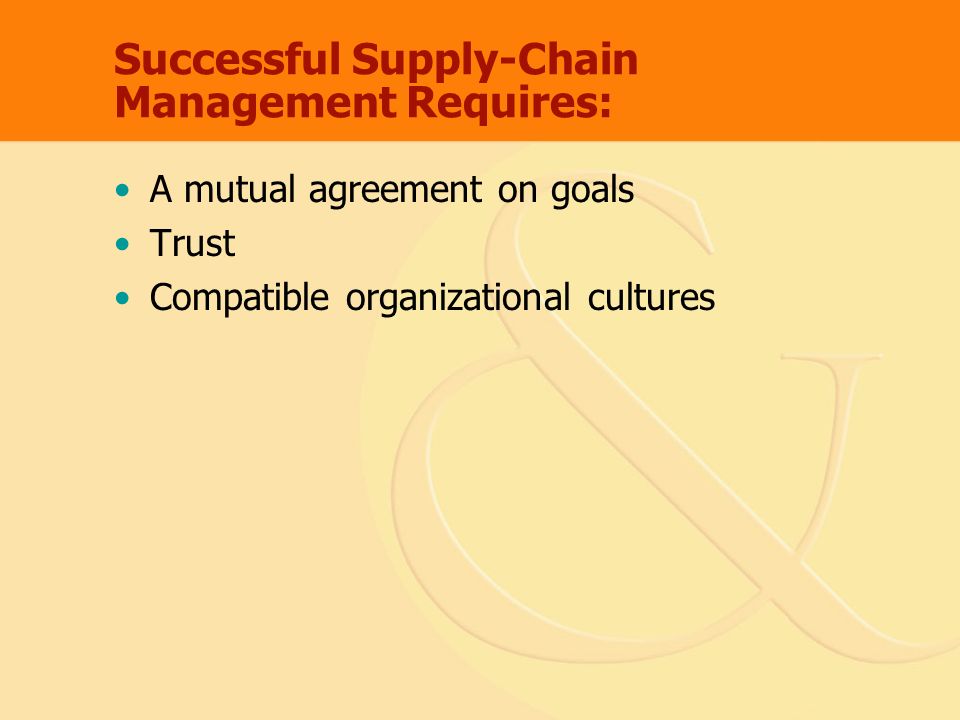 Successful Supply-Chain Management Requires:

• A mutual agreement on goals
• Trust
• Compatible organizational cultures